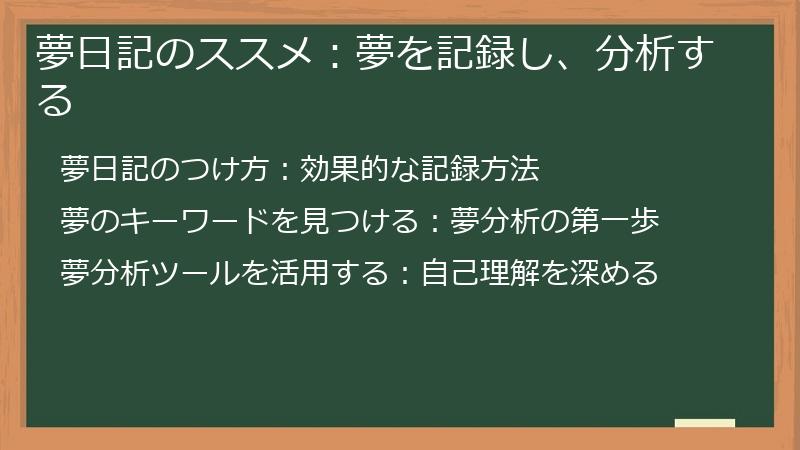 夢日記のススメ：夢を記録し、分析する

夢日記のつけ方：効果的な記録方法

夢のキーワードを見つける：夢分析の第一歩

夢分析ツールを活用する：自己理解を深める